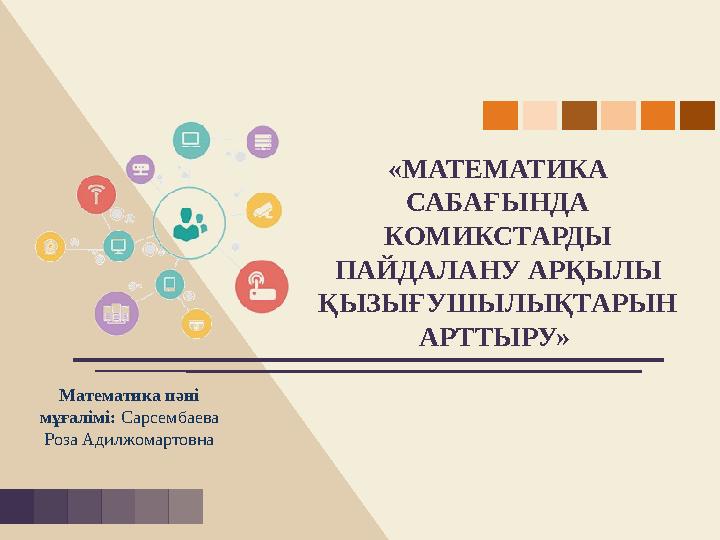 «МАТЕМАТИКА САБАҒЫНДА КОМИКСТАРДЫ ПАЙДАЛАНУ АРҚЫЛЫ ҚЫЗЫҒУШЫЛЫҚТАРЫН АРТТЫРУ»

Математика пәні мұғалімі: Сарсембаева Роза Адилжомартовна